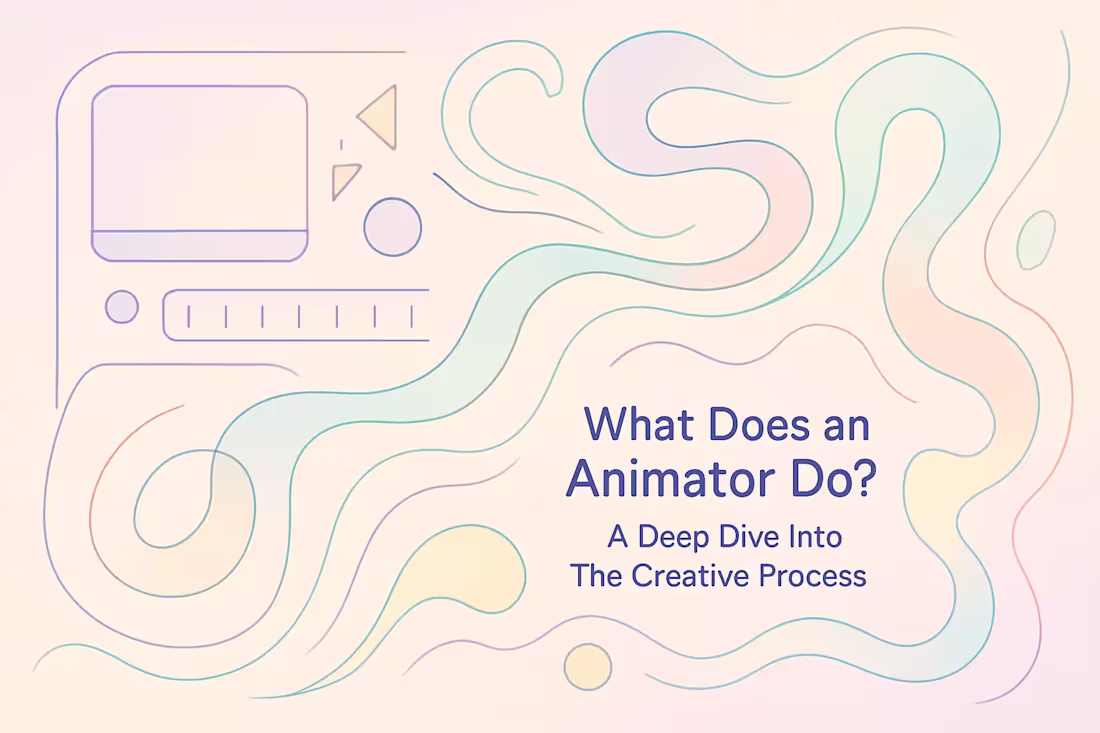 What Does an Animator Do?

A Deep Dive Into The Creative Process